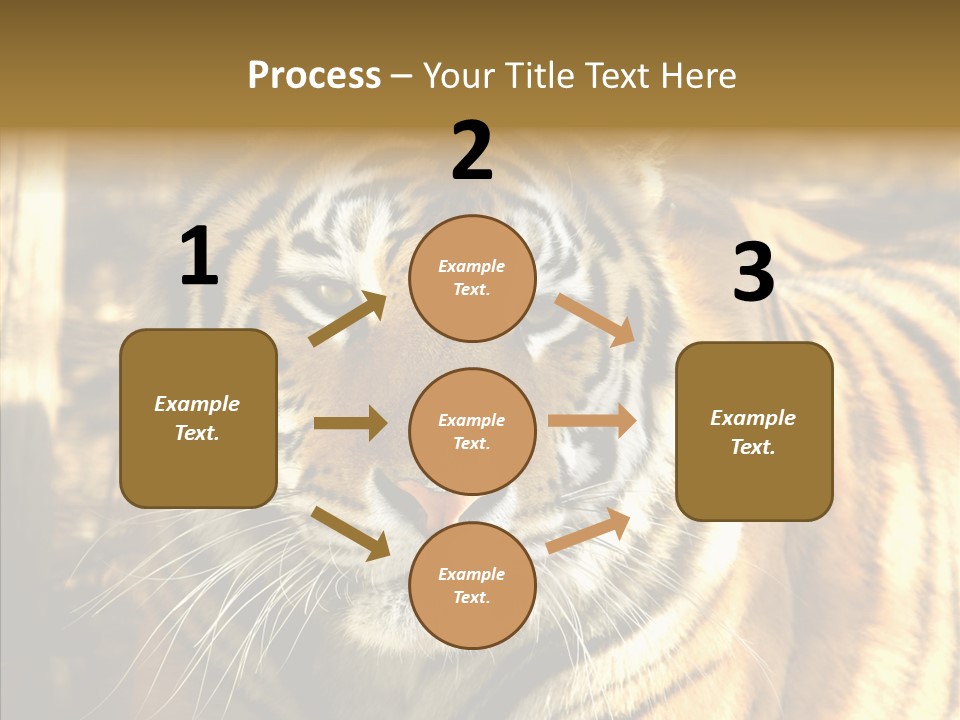 Process – Your Title Text Here

1

Example Text.

2

Example Text.

Example Text.

Example Text.

3

Example Text.